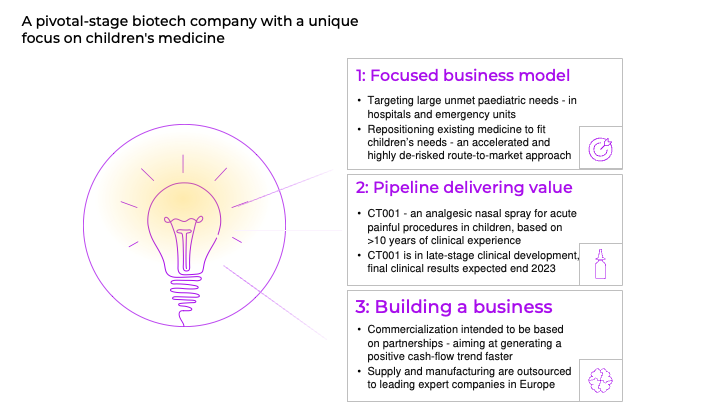 A pivotal-stage biotech company with a unique focus on children's medicine

1: Focused business model

• Targeting large unmet paediatric needs - in hospitals and emergency units
• Repositioning existing medicine to fit children's needs - an accelerated and highly de-risked route-to-market approach

2: Pipeline delivering value

• CT001 - an analgesic nasal spray for acute painful procedures in children, based on >10 years of clinical experience
• CT001 is in late-stage clinical development, final clinical results expected end 2023

3: Building a business

• Commercialization intended to be based on partnerships - aiming at generating a positive cash-flow trend faster
• Supply and manufacturing are outsourced to leading expert companies in Europe